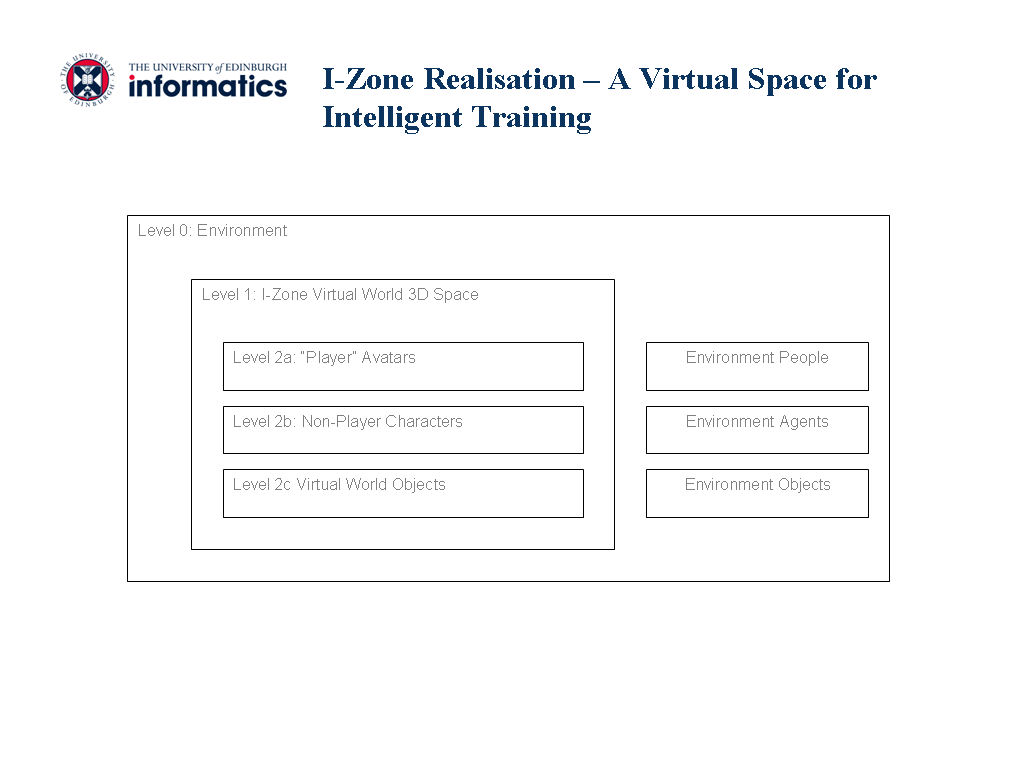 THE UNIVERSITY of EDINBURGH
informatics

I-Zone Realisation – A Virtual Space for Intelligent Training

Level 0: Environment

Level 1: I-Zone Virtual World 3D Space

Level 2a: "Player" Avatars

Level 2b: Non-Player Characters

Level 2c Virtual World Objects

Environment People

Environment Agents

Environment Objects